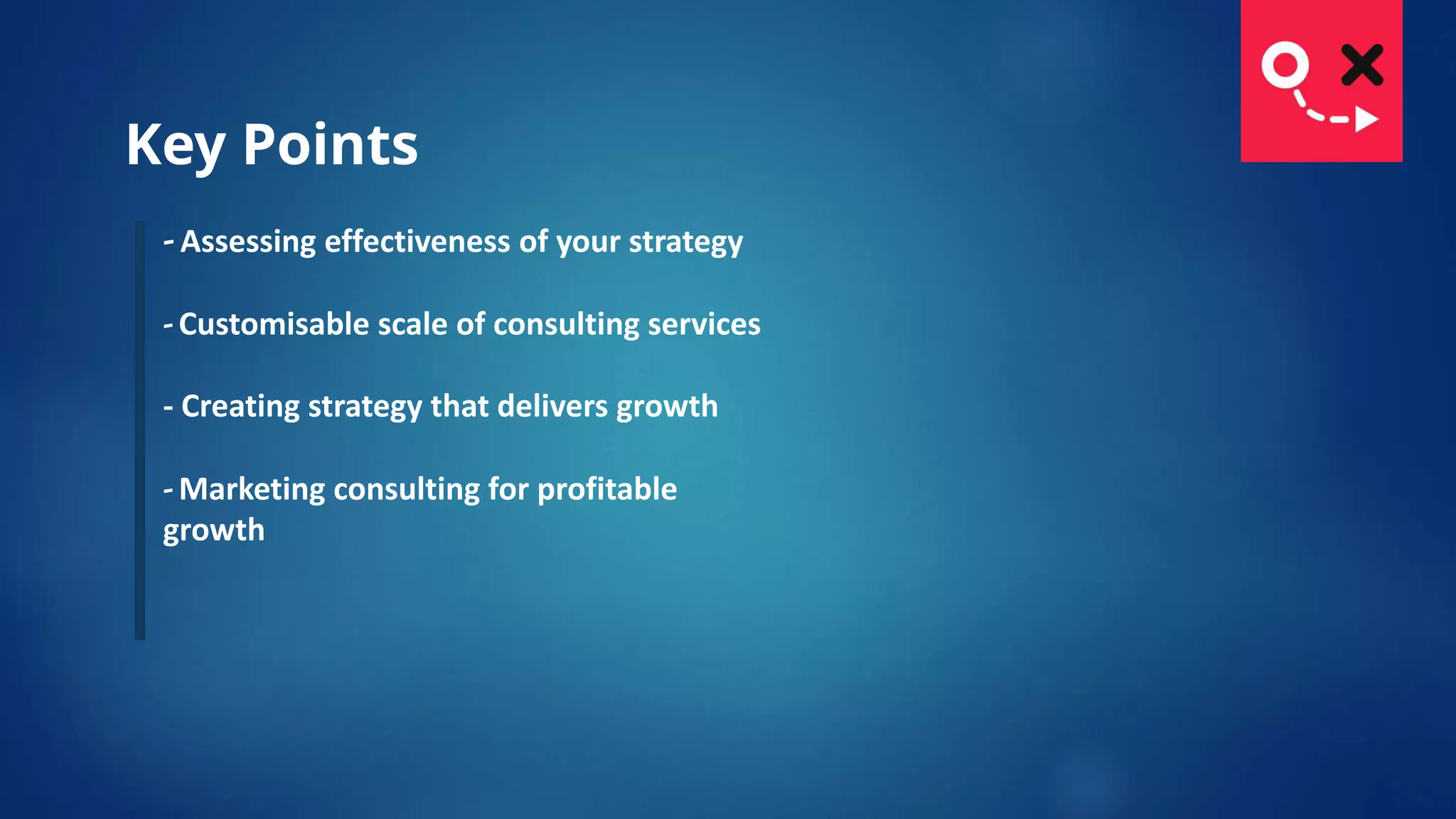 Key Points

- Assessing effectiveness of your strategy

- Customisable scale of consulting services

- Creating strategy that delivers growth

- Marketing consulting for profitable growth